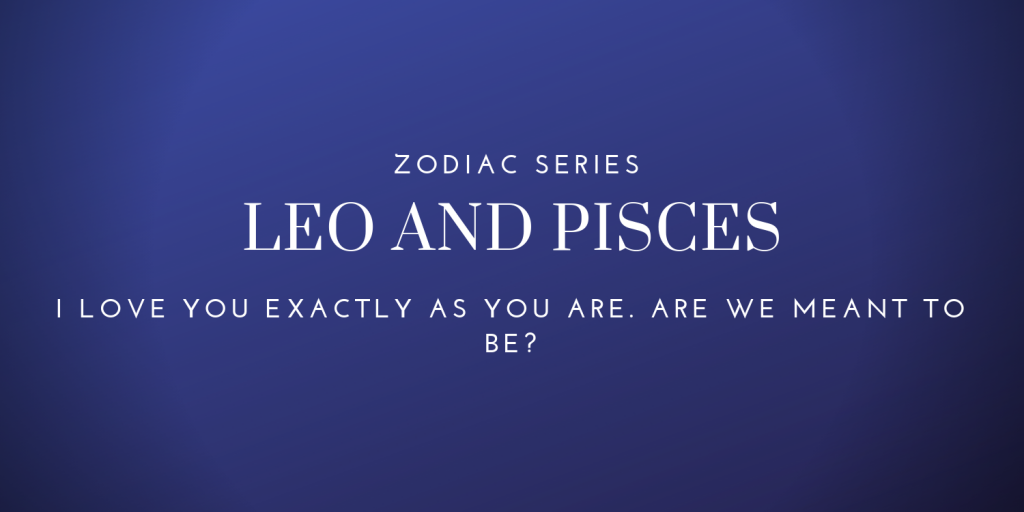 ZODIAC SERIES

LEO AND PISCES

I LOVE YOU EXACTLY AS YOU ARE. ARE WE MEANT TO BE?